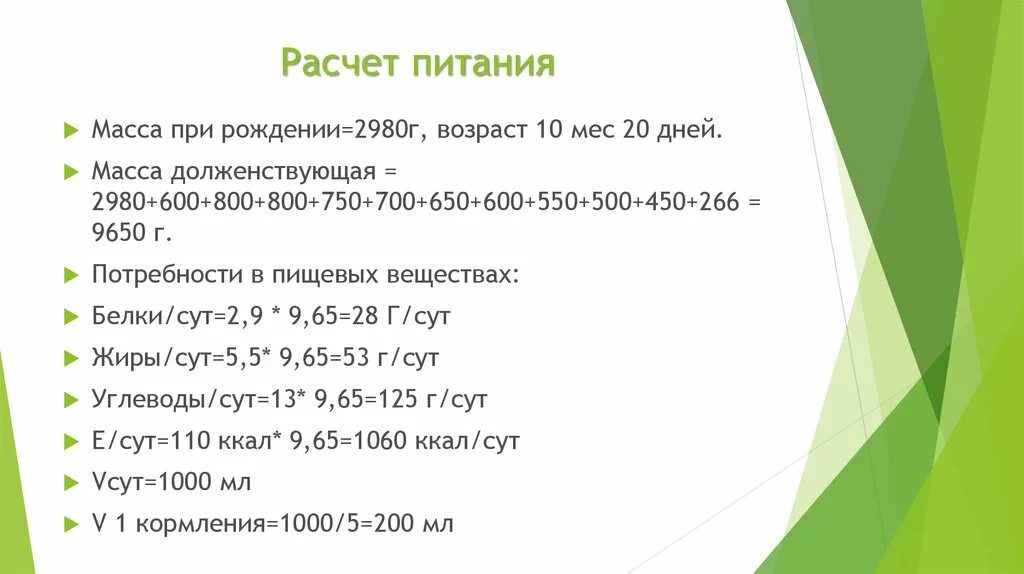 Расчет питания

Масса при рождении=2980г, возраст 10 мес 20 дней.

Масса долженствующая = 2980+600+800+800+750+700+650+600+550+500+450+266 = 9650 г.

Потребности в пищевых веществах:

Белки/сут=2,9 * 9,65=28 Г/сут

Жиры/сут=5,5* 9,65=53 г/сут

Углеводы/сут=13* 9,65=125 г/сут

Е/сут=110 ккал* 9,65=1060 ккал/сут

Vсут=1000 мл

V 1 кормления=1000/5=200 мл